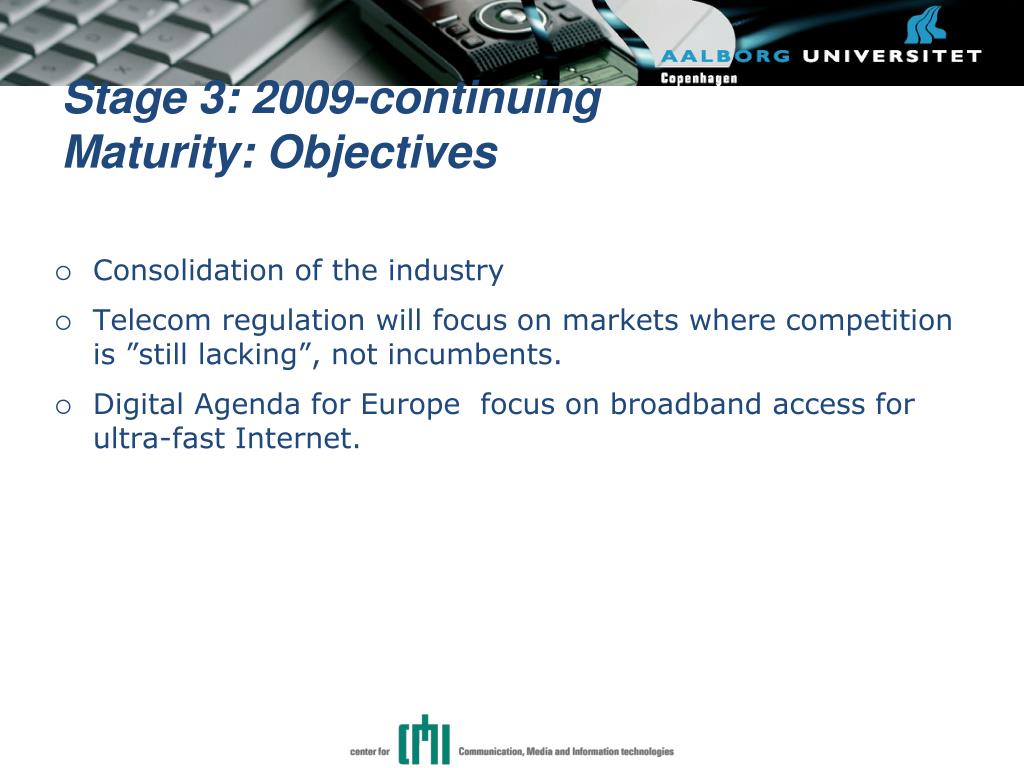 AALBORG UNIVERSITET
Copenhagen

Stage 3: 2009-continuing
Maturity: Objectives

○ Consolidation of the industry
○ Telecom regulation will focus on markets where competition is ”still lacking”, not incumbents.
○ Digital Agenda for Europe focus on broadband access for ultra-fast Internet.

center for CMI Communication, Media and Information technologies